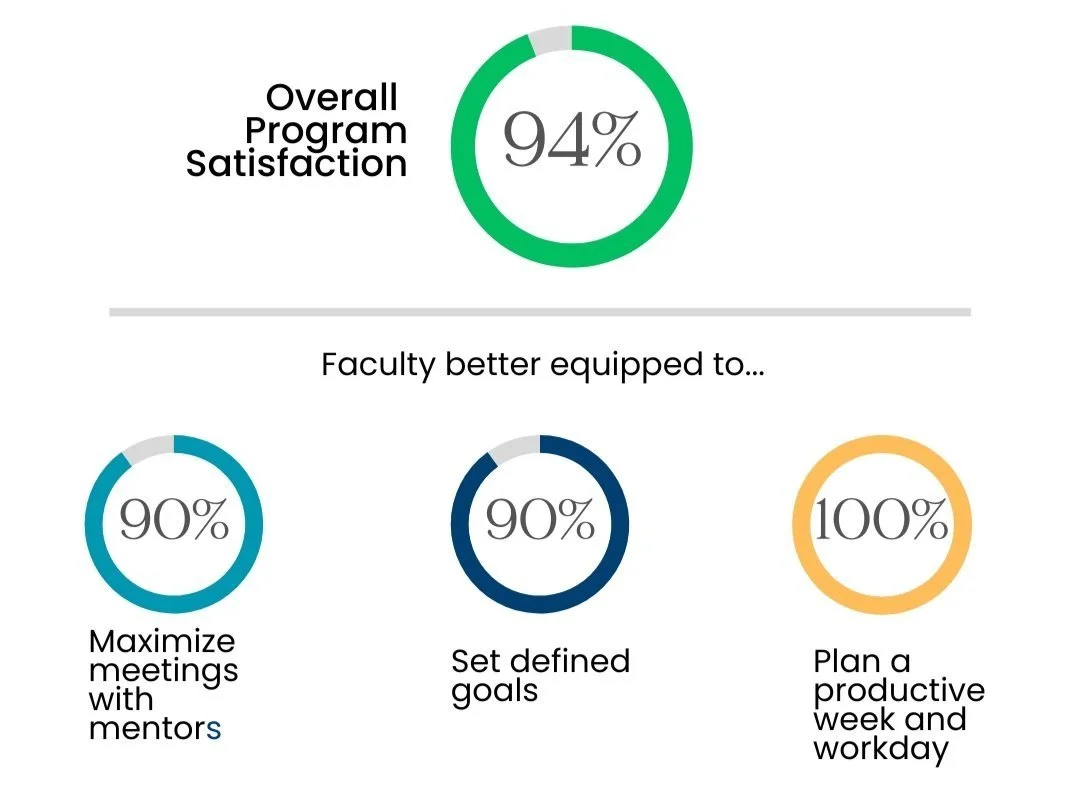 Overall Program Satisfaction

94%

Faculty better equipped to...

90%

Maximize meetings with mentors

90%

Set defined goals

100%

Plan a productive week and workday